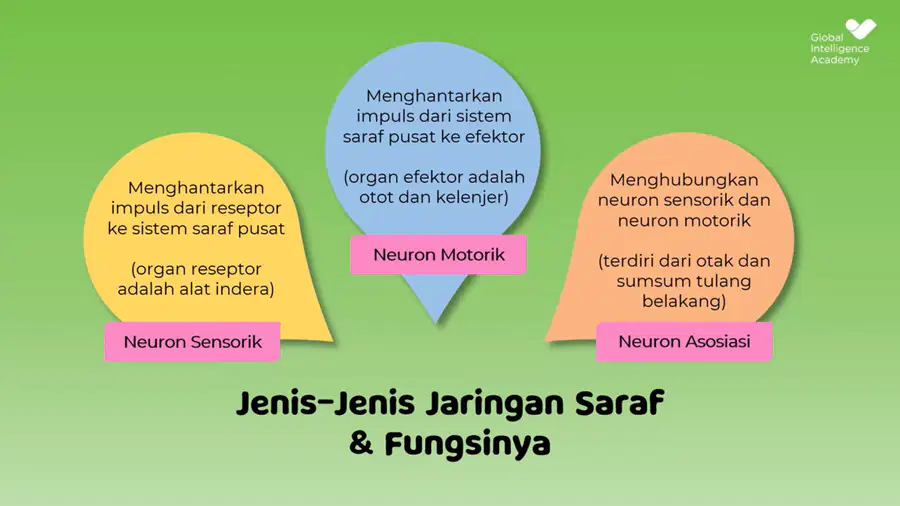 Global Intelligence Academy

Menghantarkan impuls dari reseptor ke sistem saraf pusat

(organ reseptor adalah alat indera)

Neuron Sensorik

Menghantarkan impuls dari sistem saraf pusat ke efektor

(organ efektor adalah otot dan kelenjer)

Neuron Motorik

Menghubungkan neuron sensorik dan neuron motorik

(terdiri dari otak dan sumsum tulang belakang)

Neuron Asosiasi

Jenis-Jenis Jaringan Saraf & Fungsinya